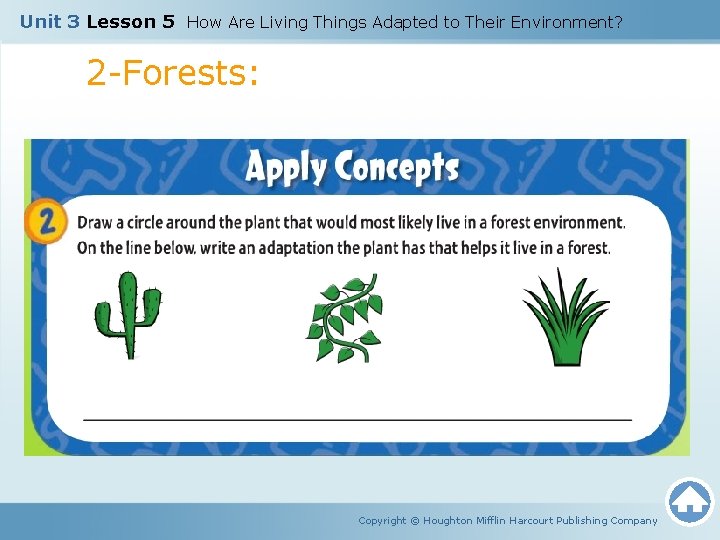 Unit 3 Lesson 5 How Are Living Things Adapted to Their Environment?

2-Forests:

Apply Concepts

2 Draw a circle around the plant that would most likely live in a forest environment. On the line below, write an adaptation the plant has that helps it live in a forest.

Copyright © Houghton Mifflin Harcourt Publishing Company